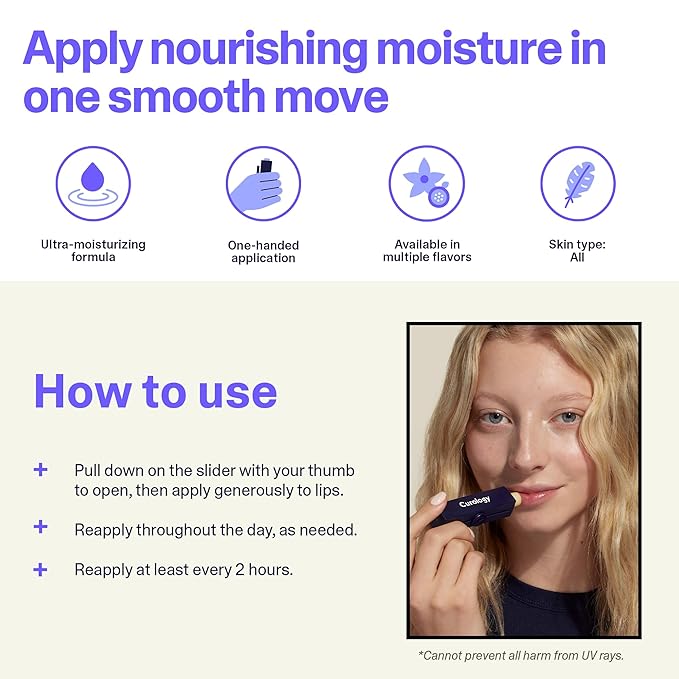 Apply nourishing moisture in one smooth move

Ultra-moisturizing formula

One-handed application

Available in multiple flavors

Skin type: All

How to use

+ Pull down on the slider with your thumb to open, then apply generously to lips.

+ Reapply throughout the day, as needed.

+ Reapply at least every 2 hours.

Curology

*Cannot prevent all harm from UV rays.